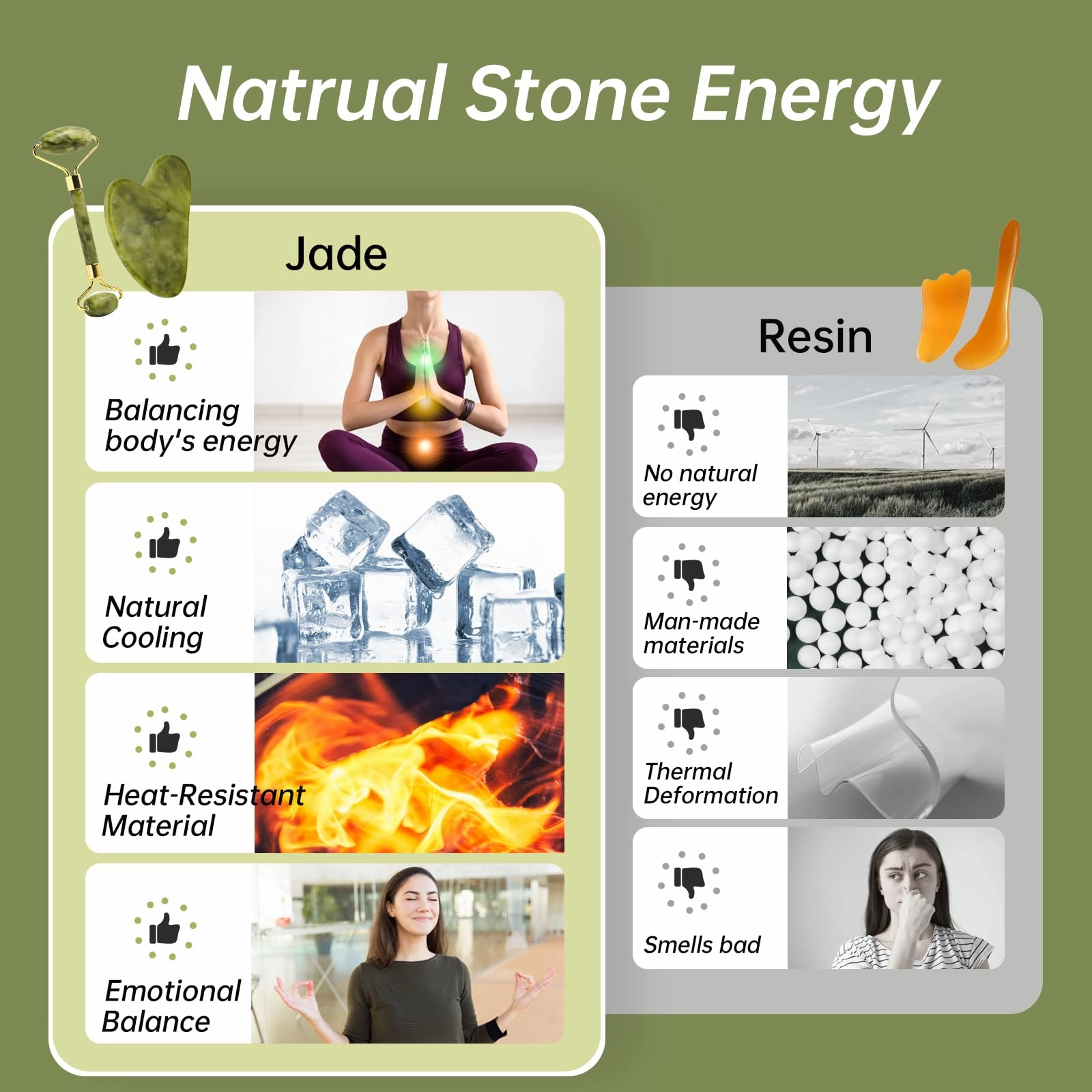 Natrual Stone Energy

Jade

Balancing body's energy

Natural Cooling

Heat-Resistant Material

Emotional Balance

Resin

No natural energy

Man-made materials

Thermal Deformation

Smells bad